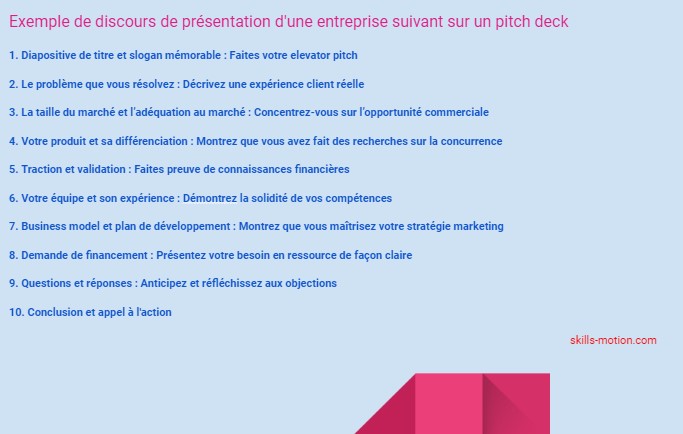 Exemple de discours de présentation d'une entreprise suivant sur un pitch deck

1. Diapositive de titre et slogan mémorable : Faites votre elevator pitch

2. Le problème que vous résolvez : Décrivez une expérience client réelle

3. La taille du marché et l'adéquation au marché : Concentrez-vous sur l'opportunité commerciale

4. Votre produit et sa différenciation : Montrez que vous avez fait des recherches sur la concurrence

5. Traction et validation : Faites preuve de connaissances financières

6. Votre équipe et son expérience : Démontrez la solidité de vos compétences

7. Business model et plan de développement : Montrez que vous maîtrisez votre stratégie marketing

8. Demande de financement : Présentez votre besoin en ressource de façon claire

9. Questions et réponses : Anticipez et réfléchissez aux objections

10. Conclusion et appel à l'action

skills-motion.com